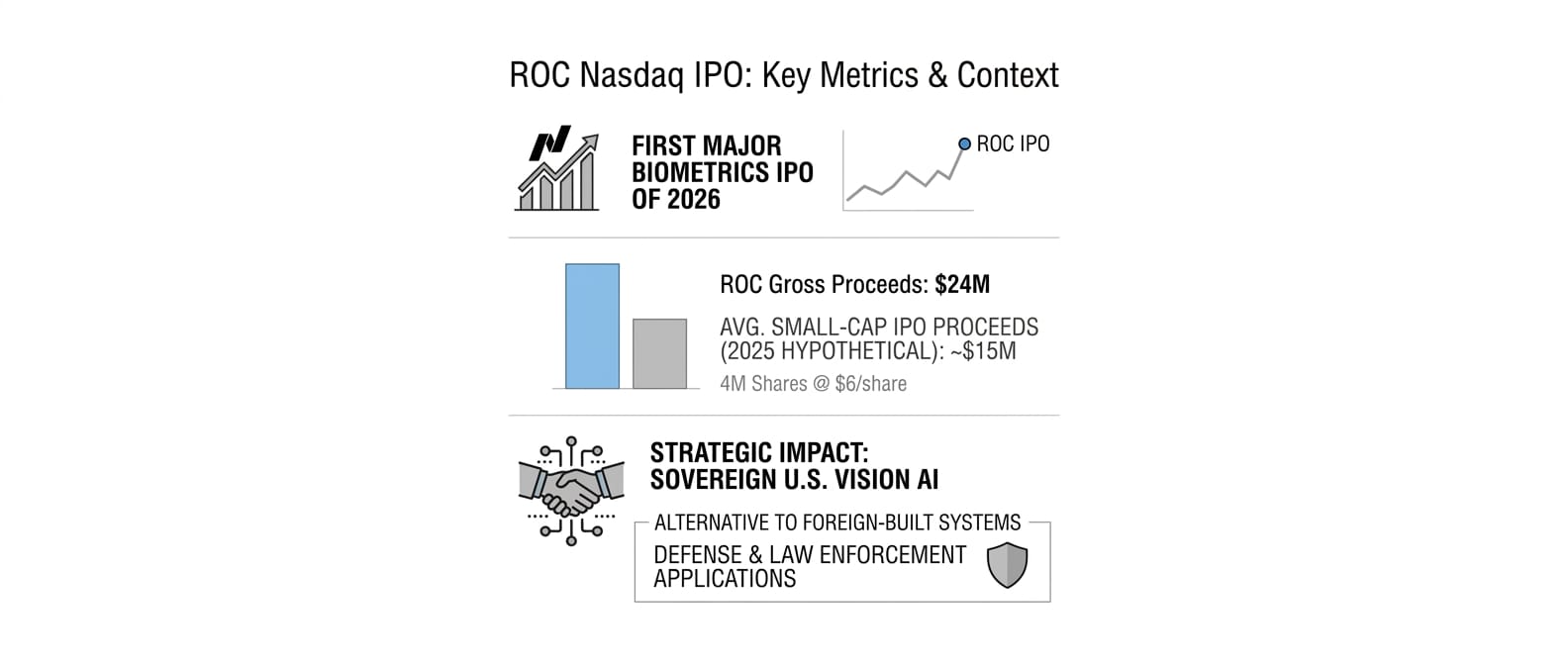 ROC Nasdaq IPO: Key Metrics & Context

FIRST MAJOR BIOMETRICS IPO OF 2026

ROC IPO

ROC Gross Proceeds: $24M

AVG. SMALL-CAP IPO PROCEEDS (2025 HYPOTHETICAL): ~$15M

4M Shares @ $6/share

STRATEGIC IMPACT: SOVEREIGN U.S. VISION AI

ALTERNATIVE TO FOREIGN-BUILT SYSTEMS

DEFENSE & LAW ENFORCEMENT APPLICATIONS